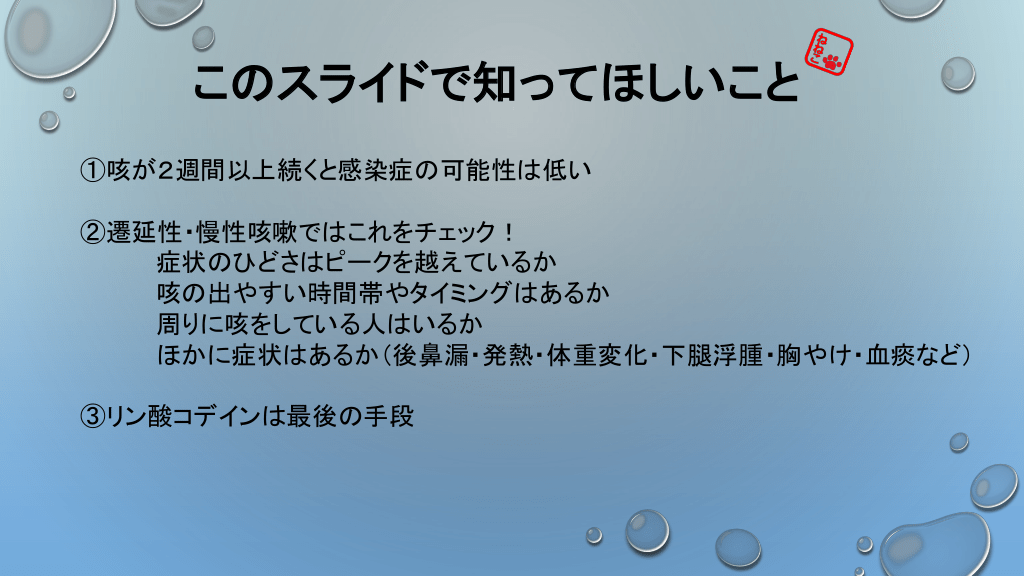 このスライドで知ってほしいこと

ねねこ

①咳が２週間以上続くと感染症の可能性は低い

②遷延性・慢性咳嗽ではこれをチェック！
症状のひどさはピークを越えているか
咳の出やすい時間帯やタイミングはあるか
周りに咳をしている人はいるか
ほかに症状はあるか（後鼻漏・発熱・体重変化・下腿浮腫・胸やけ・血痰など）

③リン酸コデインは最後の手段